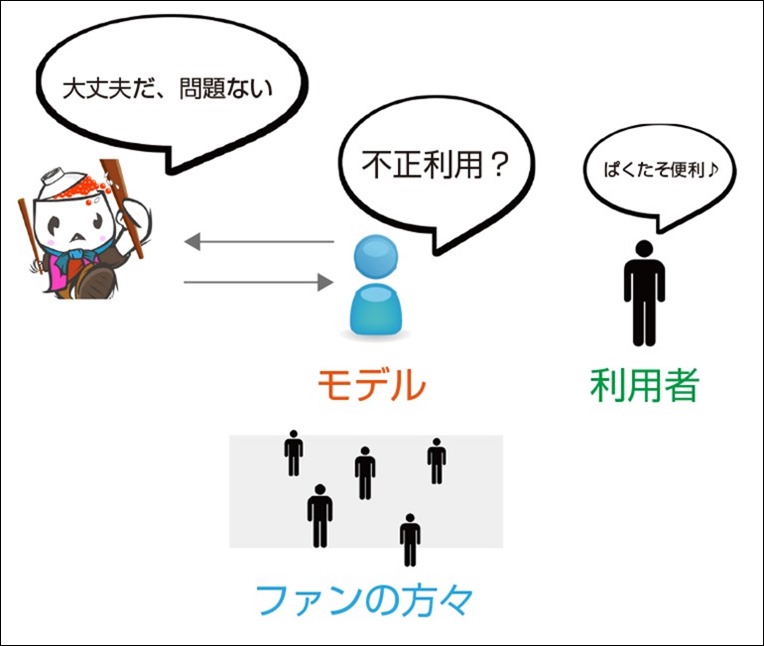 大丈夫だ、問題ない

不正利用？

ぱくたそ便利♪

モデル

利用者

ファンの方々